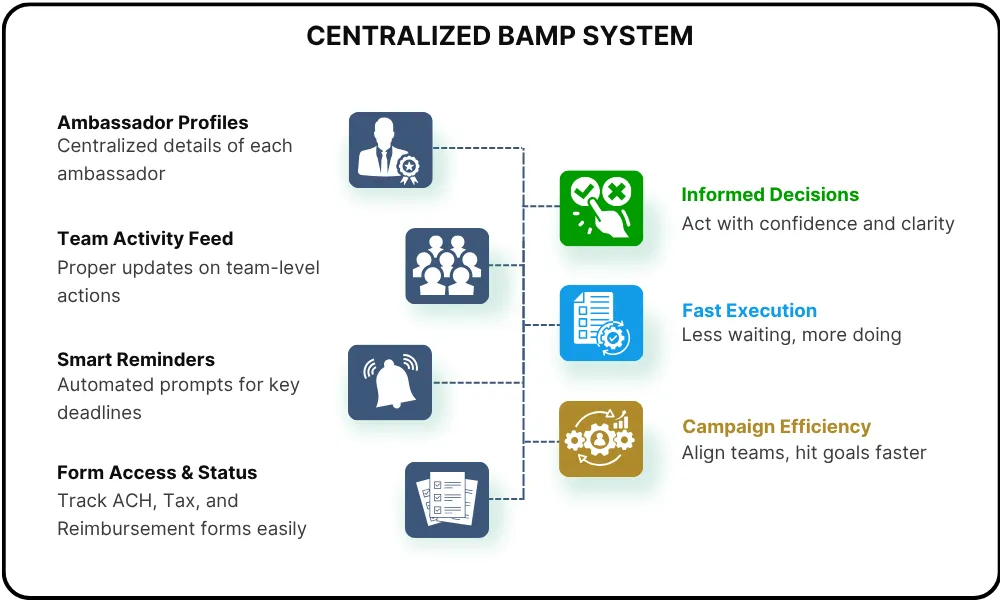 CENTRALIZED BAMP SYSTEM

Ambassador Profiles
Centralized details of each ambassador

Team Activity Feed
Proper updates on team-level actions

Smart Reminders
Automated prompts for key deadlines

Form Access & Status
Track ACH, Tax, and Reimbursement forms easily

Informed Decisions
Act with confidence and clarity

Fast Execution
Less waiting, more doing

Campaign Efficiency
Align teams, hit goals faster